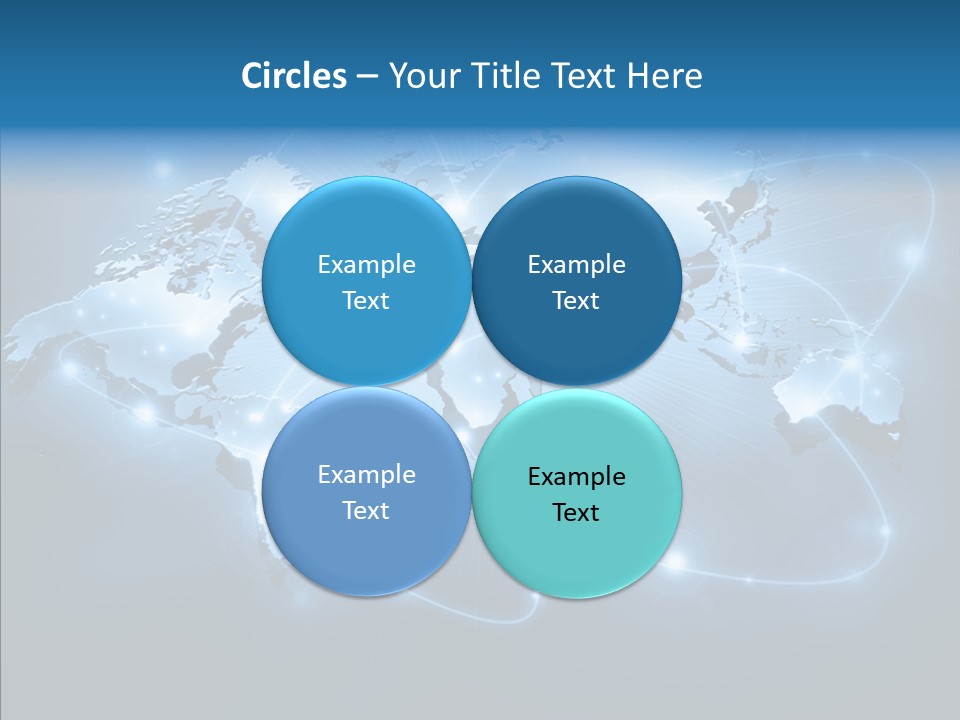 Circles – Your Title Text Here

Example Text

Example Text

Example Text

Example Text